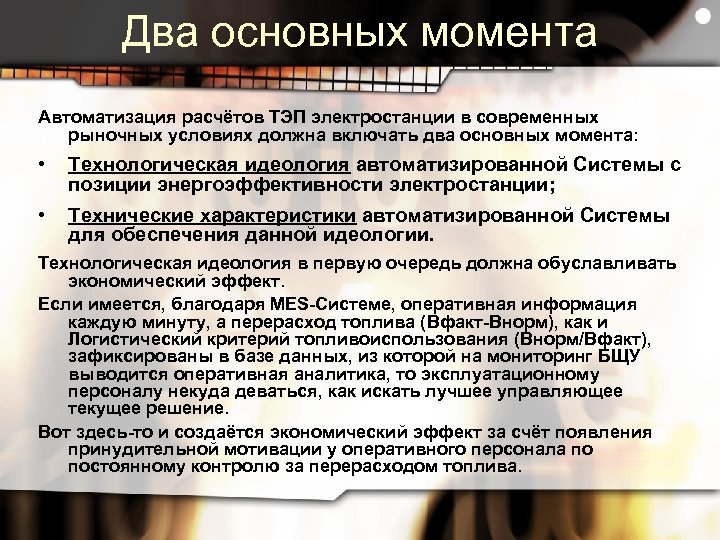 Два основных момента

Автоматизация расчётов ТЭП электростанции в современных рыночных условиях должна включать два основных момента:

• Технологическая идеология автоматизированной Системы с позиции энергоэффективности электростанции;

• Технические характеристики автоматизированной Системы для обеспечения данной идеологии.

Технологическая идеология в первую очередь должна обуславливать экономический эффект.

Если имеется, благодаря MES-Системе, оперативная информация каждую минуту, а перерасход топлива (Вфакт-Внорм), как и Логистический критерий топливоиспользования (Внорм/Вфакт), зафиксированы в базе данных, из которой на мониторинг БЩУ выводится оперативная аналитика, то эксплуатационному персоналу некуда деваться, как искать лучшее управляющее текущее решение.

Вот здесь-то и создаётся экономический эффект за счёт появления принудительной мотивации у оперативного персонала по постоянному контролю за перерасходом топлива.